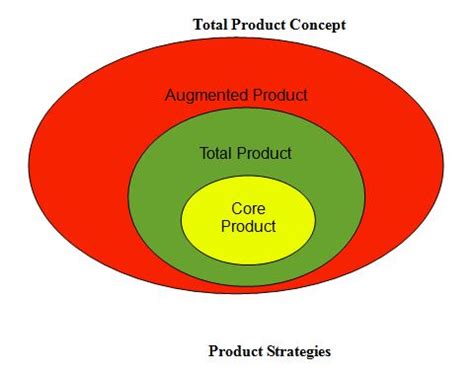 Total Product Concept

Augmented Product

Total Product

Core Product

Product Strategies